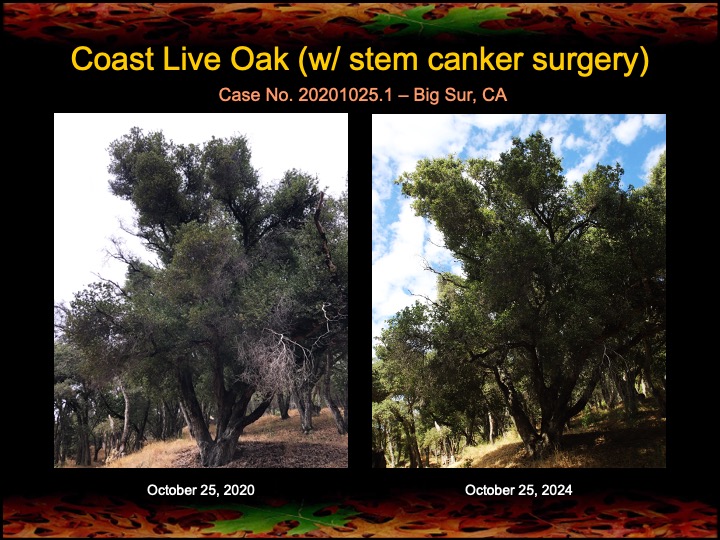 Coast Live Oak (w/ stem canker surgery)

Case No. 20201025.1 – Big Sur, CA

October 25, 2020

October 25, 2024